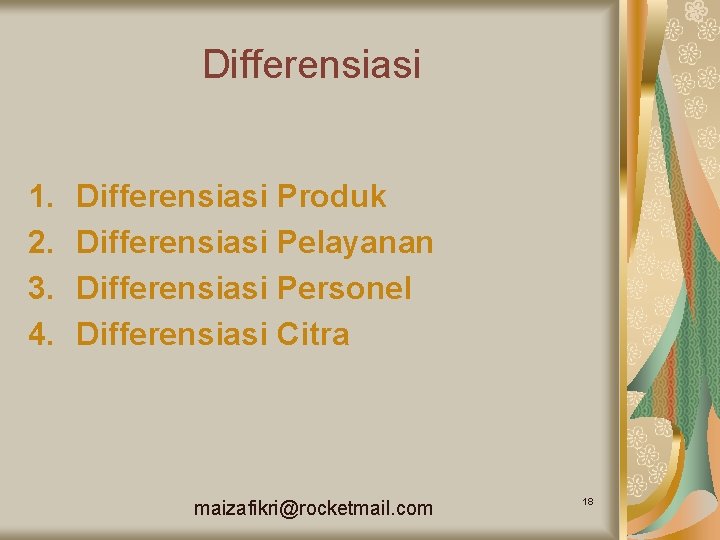 Differensiasi

1. Differensiasi Produk
2. Differensiasi Pelayanan
3. Differensiasi Personel
4. Differensiasi Citra

maizafikri@rocketmail.com

18